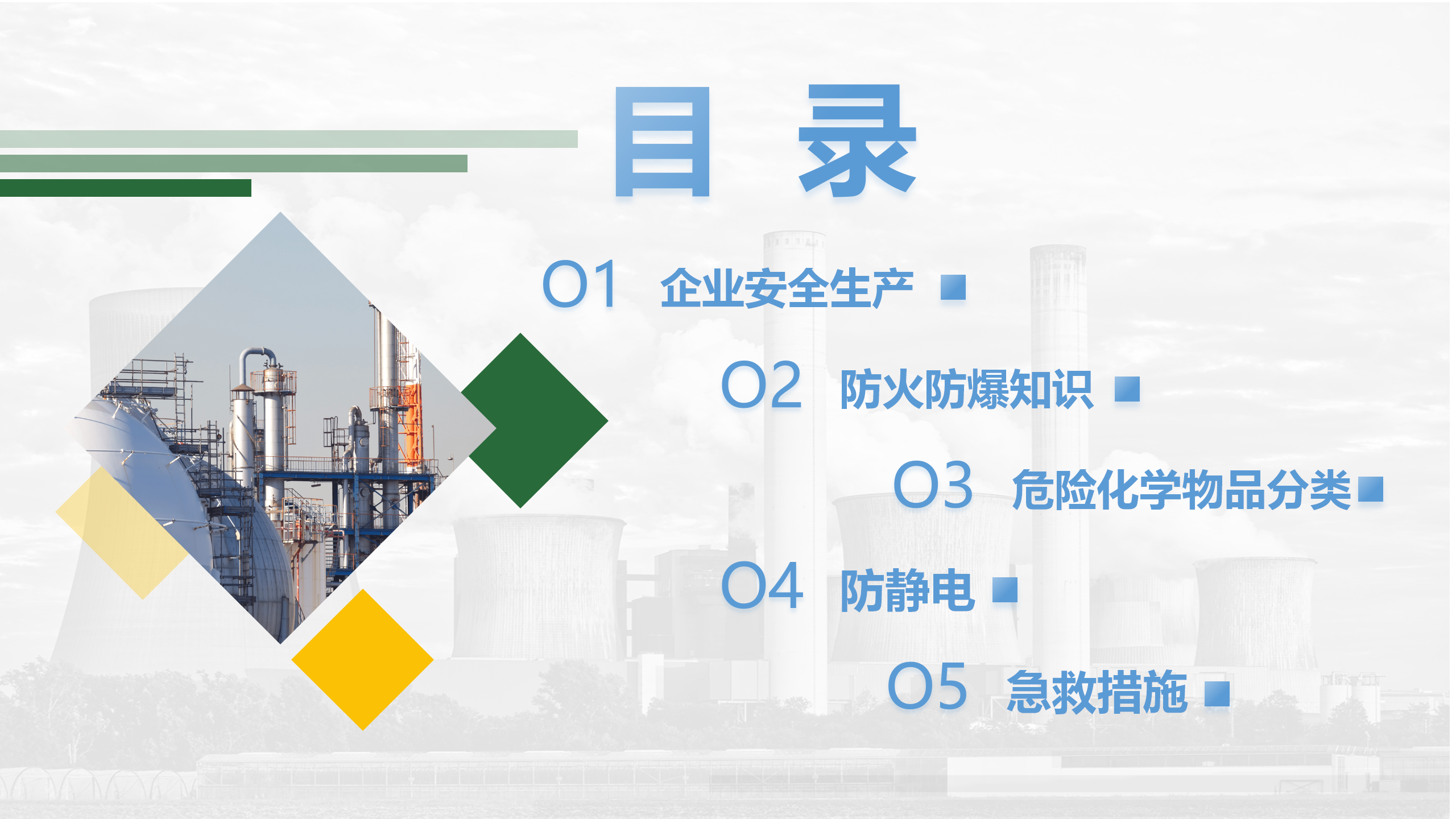 目 录

01 企业安全生产

02 防火防爆知识

03 危险化学物品分类

04 防静电

05 急救措施